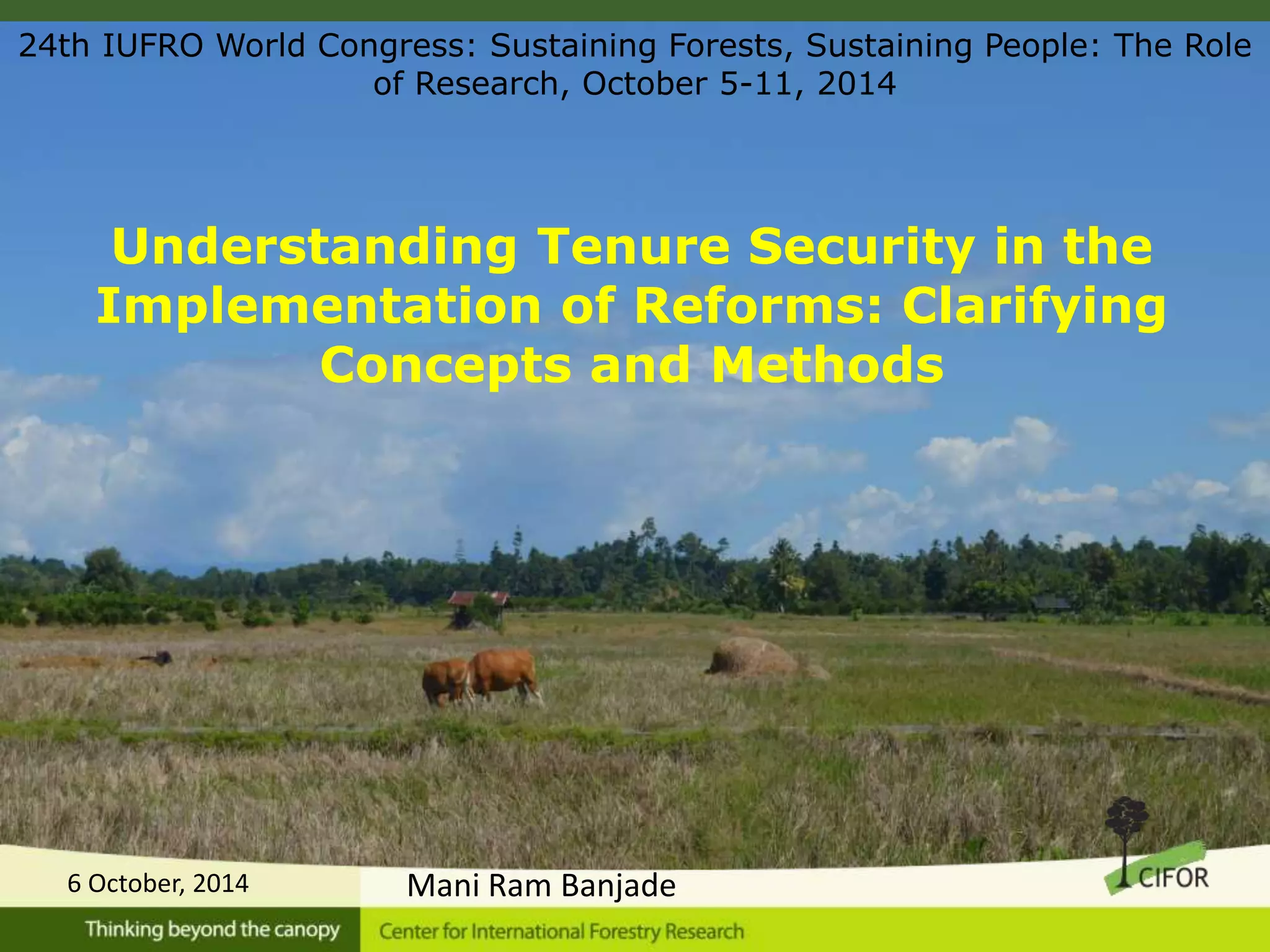 24th IUFRO World Congress: Sustaining Forests, Sustaining People: The Role of Research, October 5-11, 2014

Understanding Tenure Security in the Implementation of Reforms: Clarifying Concepts and Methods

6 October, 2014

Mani Ram Banjade

CIFOR

Thinking beyond the canopy

Center for International Forestry Research